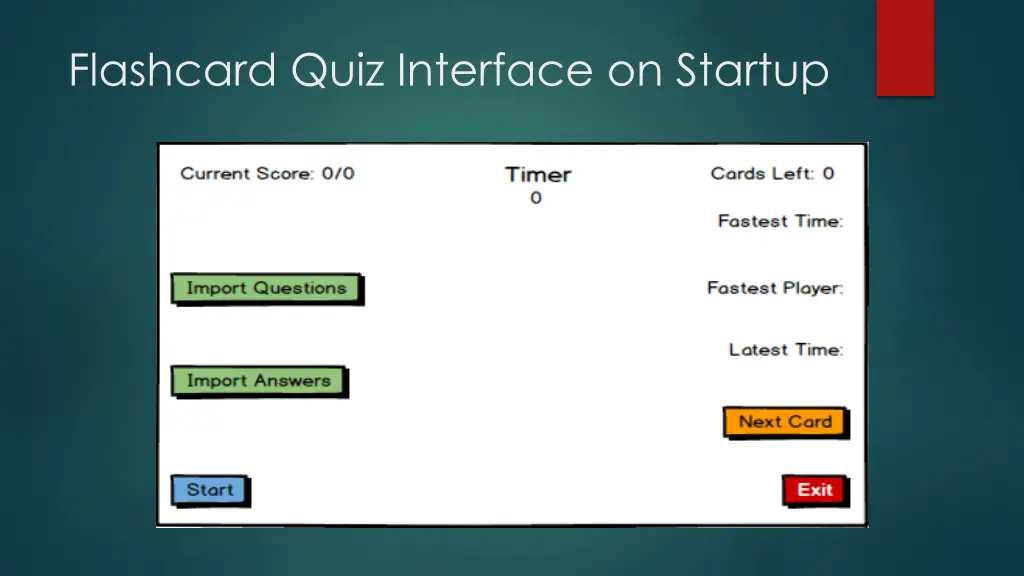 Flashcard Quiz Interface on Startup

Current Score: 0/0

Timer
0

Cards Left: 0

Fastest Time:

Import Questions

Fastest Player:

Latest Time:

Import Answers

Next Card

Start

Exit